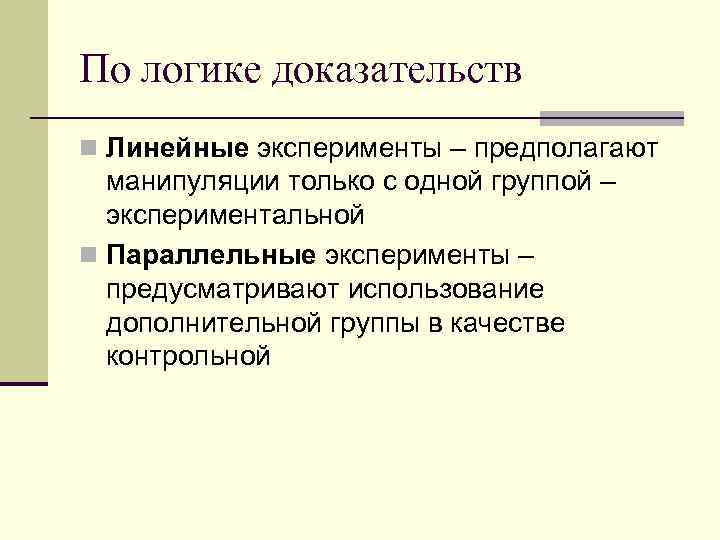 По логике доказательств

Линейные эксперименты – предполагают манипуляции только с одной группой – экспериментальной

Параллельные эксперименты – предусматривают использование дополнительной группы в качестве контрольной